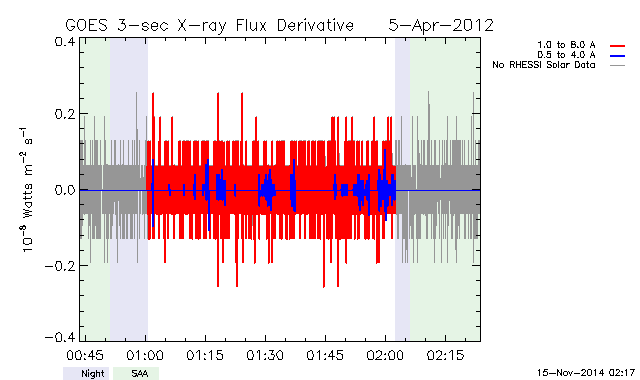 GOES 3-sec X-ray Flux Derivative 5-Apr-2012

1.0 to 8.0 A
0.5 to 4.0 A
No RHESSI Solar Data

$10^{-8}$ Watts $m^{-2}$ $s^{-1}$

0.4
0.2
0.0
−0.2
−0.4

00:45 01:00 01:15 01:30 01:45 02:00 02:15

Night SAA

15-Nov-2014 02:17